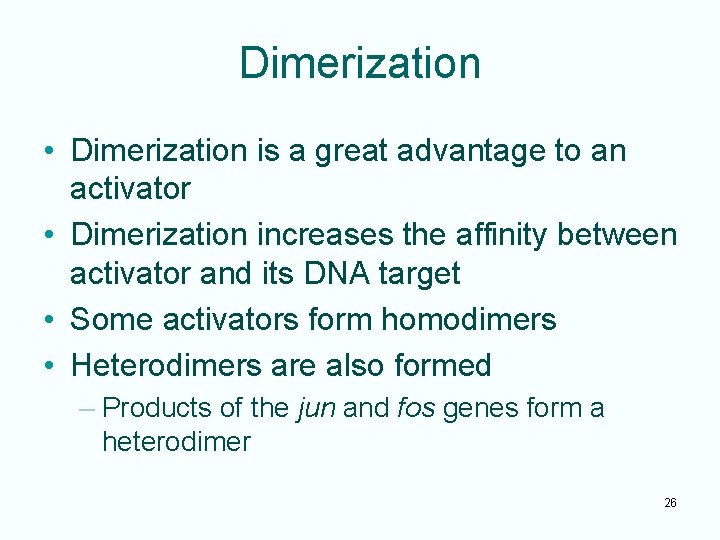 Dimerization

• Dimerization is a great advantage to an activator
• Dimerization increases the affinity between activator and its DNA target
• Some activators form homodimers
• Heterodimers are also formed
– Products of the jun and fos genes form a heterodimer

26